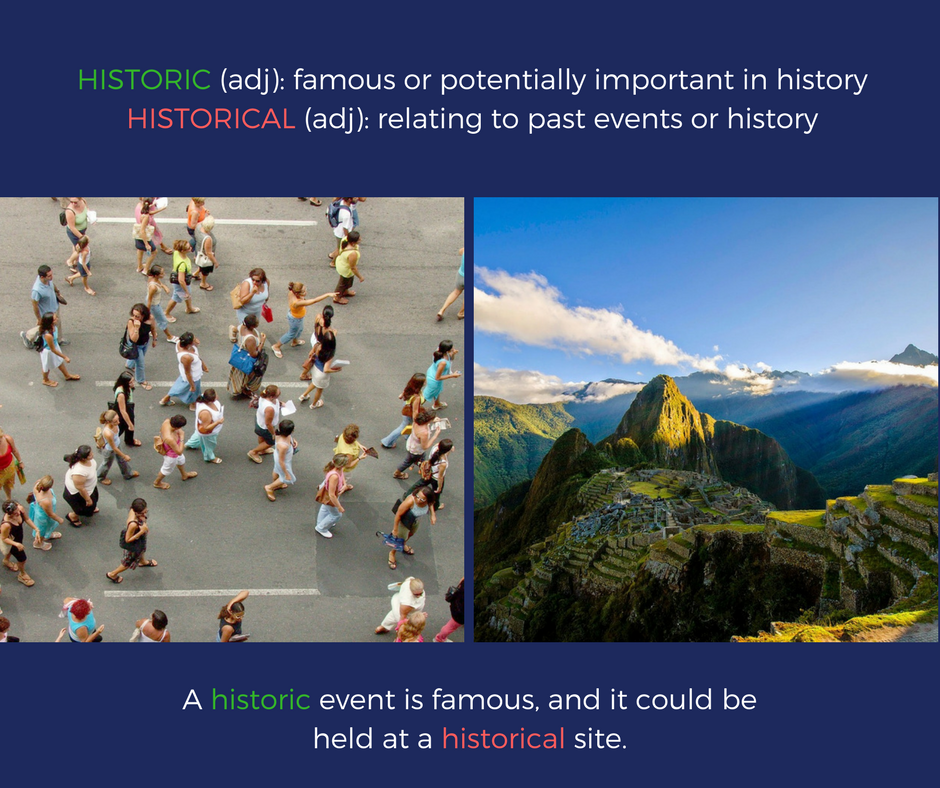 HISTORIC (adj): famous or potentially important in history
HISTORICAL (adj): relating to past events or history

A historic event is famous, and it could be held at a historical site.